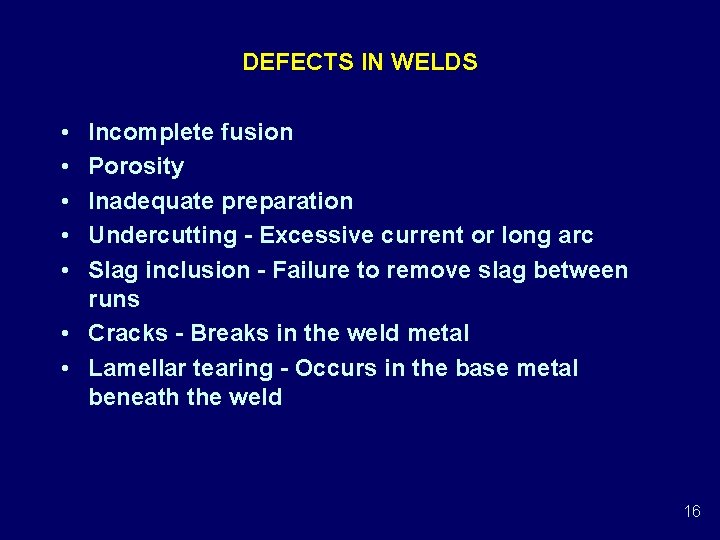 DEFECTS IN WELDS

• Incomplete fusion
• Porosity
• Inadequate preparation
• Undercutting - Excessive current or long arc
• Slag inclusion - Failure to remove slag between runs
• Cracks - Breaks in the weld metal
• Lamellar tearing - Occurs in the base metal beneath the weld

16